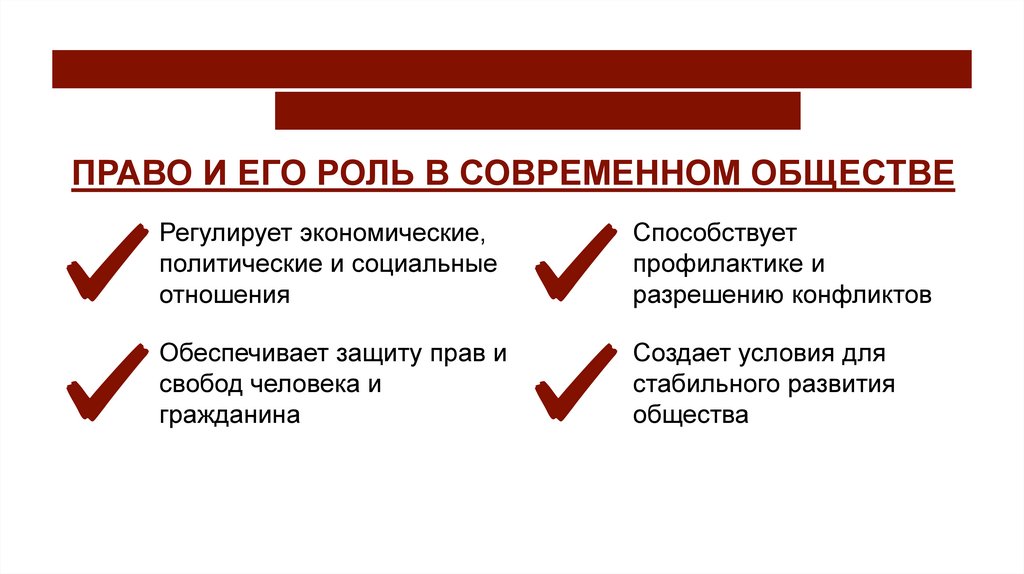 ПРАВО И ЕГО РОЛЬ В СОВРЕМЕННОМ ОБЩЕСТВЕ

Регулирует экономические, политические и социальные отношения

Обеспечивает защиту прав и свобод человека и гражданина

Способствует профилактике и разрешению конфликтов

Создает условия для стабильного развития общества